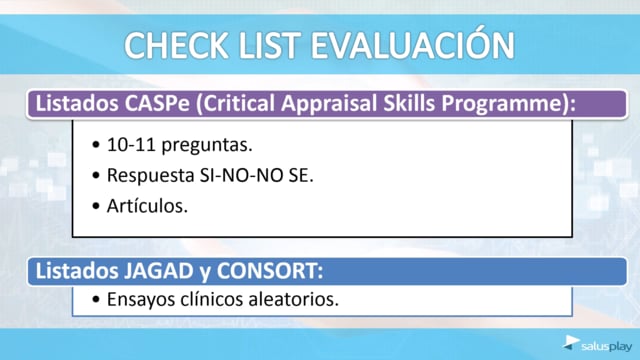 CHECK LIST EVALUACIÓN

Listados CASPe (Critical Appraisal Skills Programme):

• 10-11 preguntas.
• Respuesta SI-NO-NO SE.
• Artículos.

Listados JAGAD y CONSORT:

• Ensayos clínicos aleatorios.

salusplay